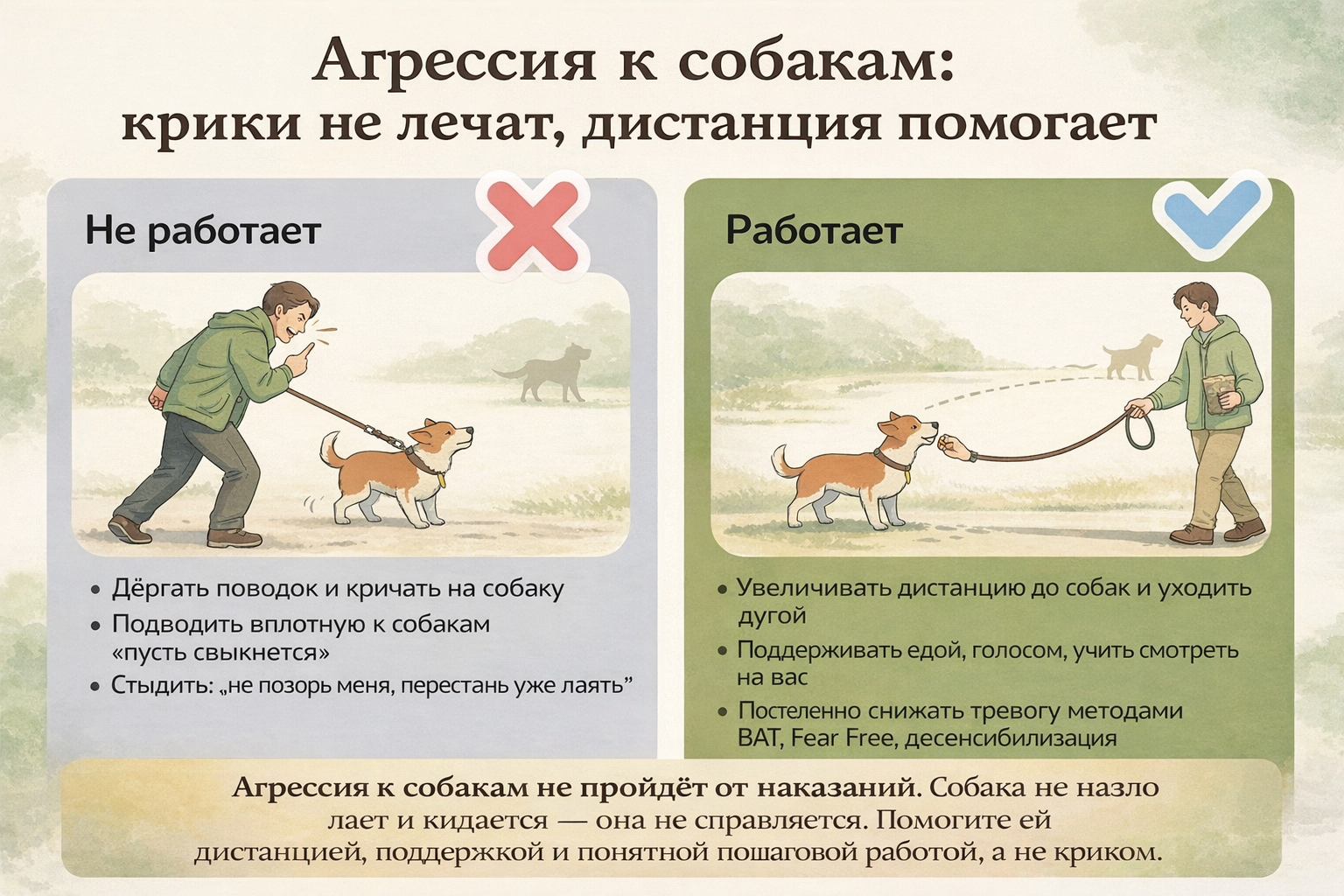 Агрессия к собакам:
крики не лечат, дистанция помогает

Не работает

• Дёргать поводок и кричать на собаку
• Подводить вплотную к собакам «пусть свыкнется»
• Стыдить: „не позорь меня, перестань уже лаять"

Работает

• Увеличивать дистанцию до собак и уходить дугой
• Поддерживать едой, голосом, учить смотреть на вас
• Постеленно снижать тревогу методами BAT, Fear Free, десенсибилизация

Агрессия к собакам не пройдёт от наказаний. Собака не назло лает и кидается — она не справляется. Помогите ей дистанцией, поддержкой и понятной пошаговой работой, а не криком.